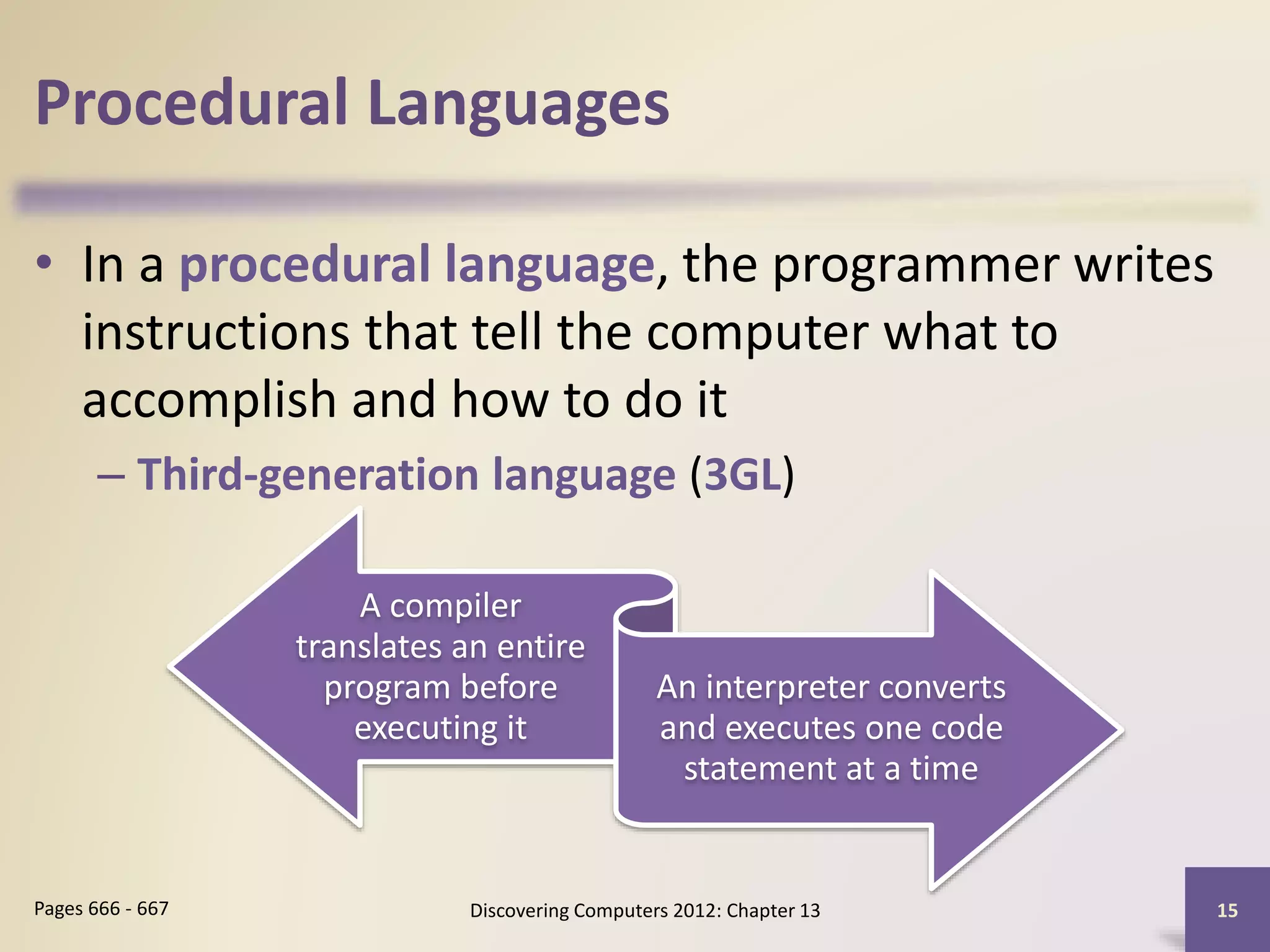 Procedural Languages

• In a procedural language, the programmer writes instructions that tell the computer what to accomplish and how to do it

– Third-generation language (3GL)

A compiler translates an entire program before executing it

An interpreter converts and executes one code statement at a time

Pages 666 - 667

Discovering Computers 2012: Chapter 13

15